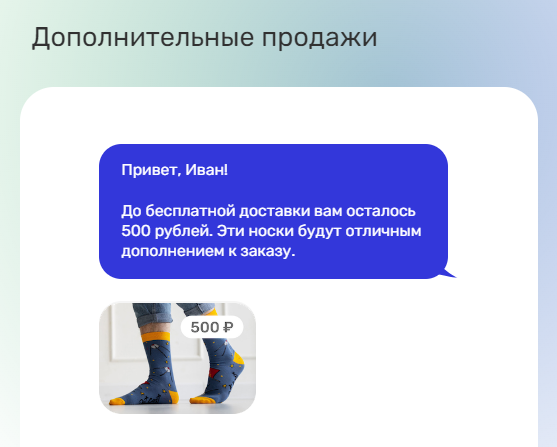 Дополнительные продажи

Привет, Иван!

До бесплатной доставки вам осталось 500 рублей. Эти носки будут отличным дополнением к заказу.

500 ₽